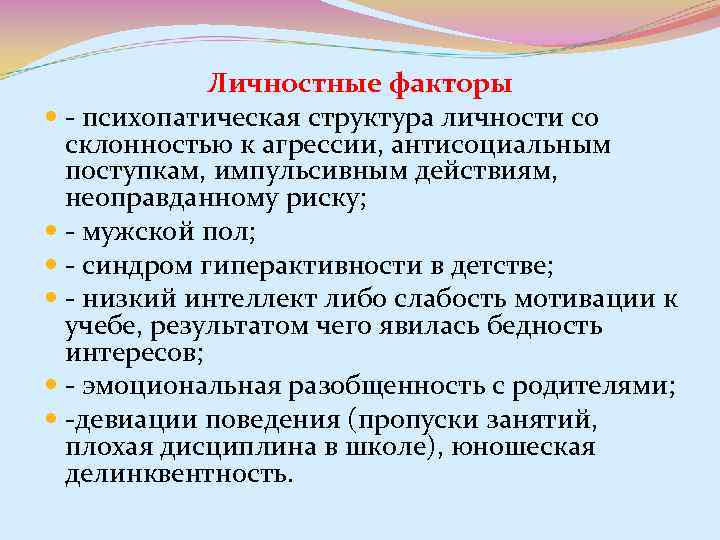 Личностные факторы

- психопатическая структура личности со склонностью к агрессии, антисоциальным поступкам, импульсивным действиям, неоправданному риску;
- мужской пол;
- синдром гиперактивности в детстве;
- низкий интеллект либо слабость мотивации к учебе, результатом чего явилась бедность интересов;
- эмоциональная разобщенность с родителями;
-девиации поведения (пропуски занятий, плохая дисциплина в школе), юношеская делинквентность.